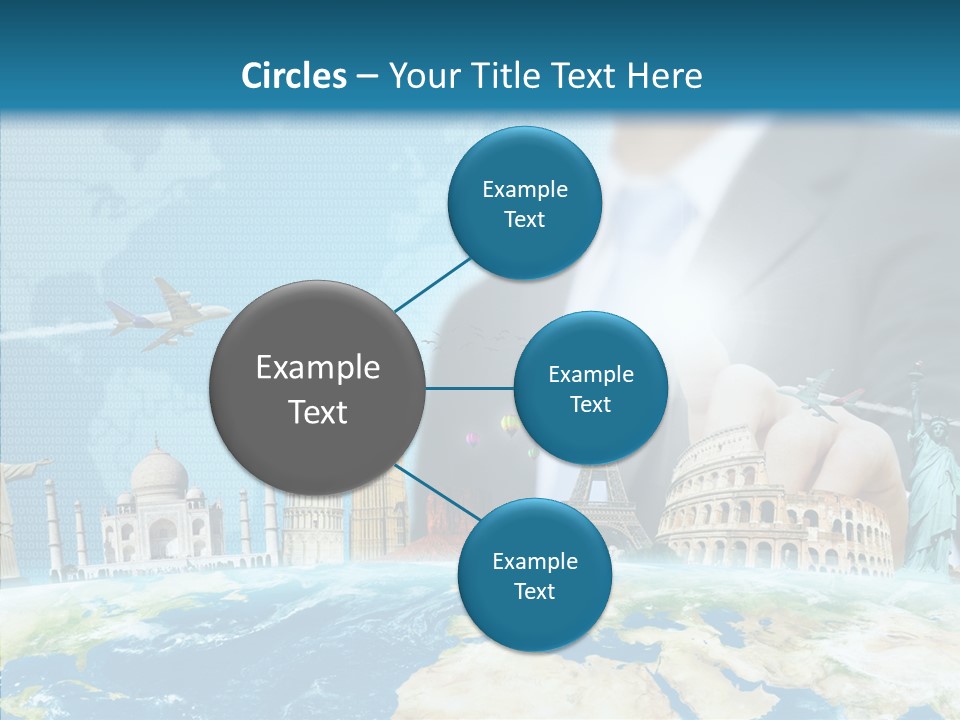 Circles – Your Title Text Here

Example Text

Example Text

Example Text

Example Text